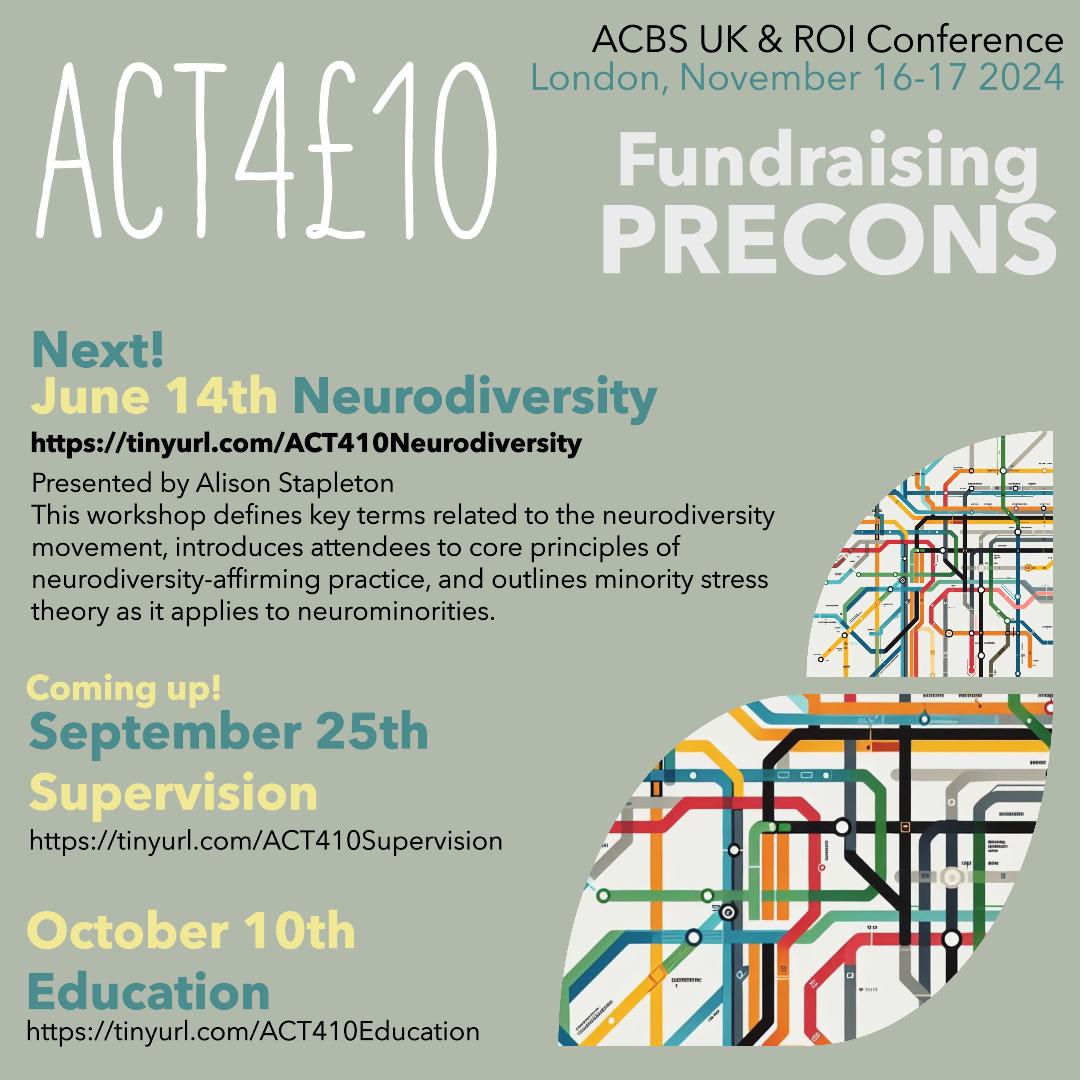 ACT4£10

ACBS UK & ROI Conference
London, November 16-17 2024

Fundraising
PRECONS

Next!
June 14th Neurodiversity
https://tinyurl.com/ACT410Neurodiversity
Presented by Alison Stapleton
This workshop defines key terms related to the neurodiversity movement, introduces attendees to core principles of neurodiversity-affirming practice, and outlines minority stress theory as it applies to neurominorities.

Coming up!
September 25th
Supervision
https://tinyurl.com/ACT410Supervision

October 10th
Education
https://tinyurl.com/ACT410Education